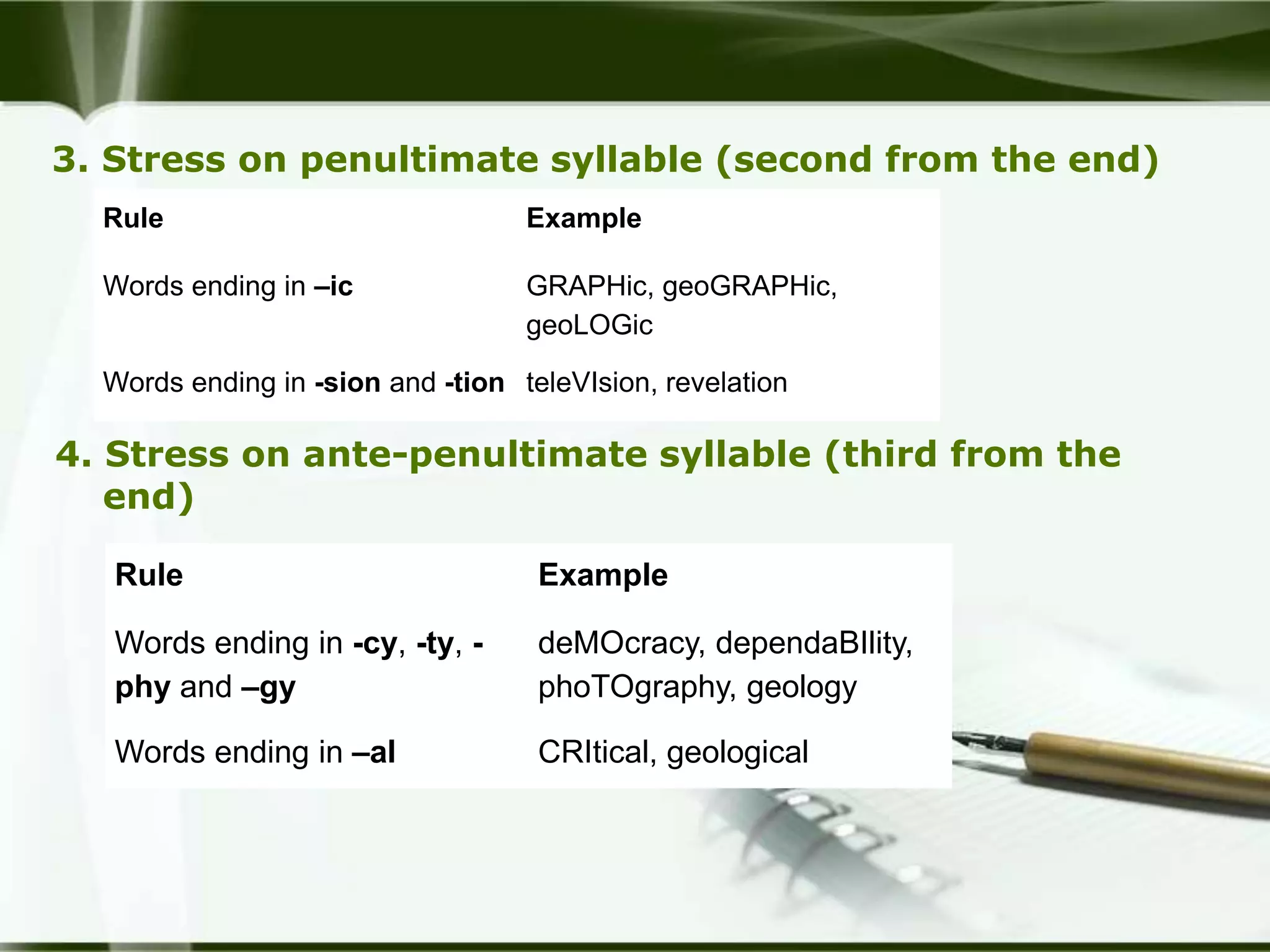 3. Stress on penultimate syllable (second from the end)

| Rule | Example |
|---|---|
| Words ending in –ic | GRAPHic, geoGRAPHic, geoLOGic |
| Words ending in -sion and -tion | teleVIsion, revelation |

4. Stress on ante-penultimate syllable (third from the end)

| Rule | Example |
|---|---|
| Words ending in -cy, -ty, -phy and –gy | deMOcracy, dependaBIlity, phoTOgraphy, geology |
| Words ending in –al | CRItical, geological |